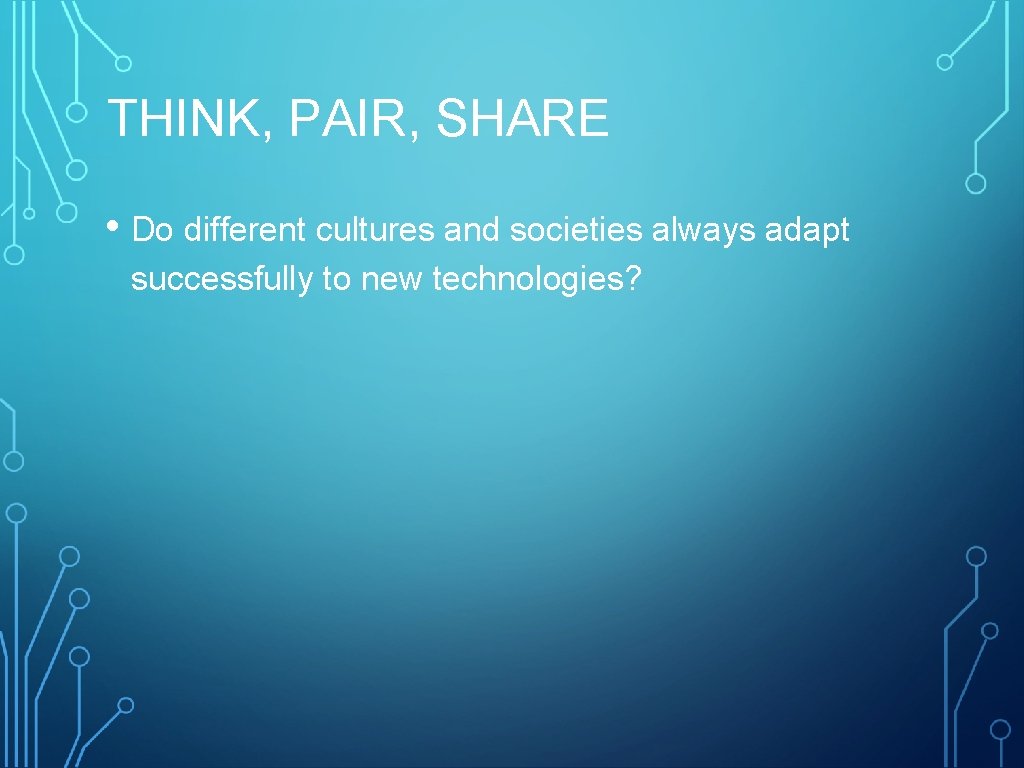 THINK, PAIR, SHARE

• Do different cultures and societies always adapt successfully to new technologies?